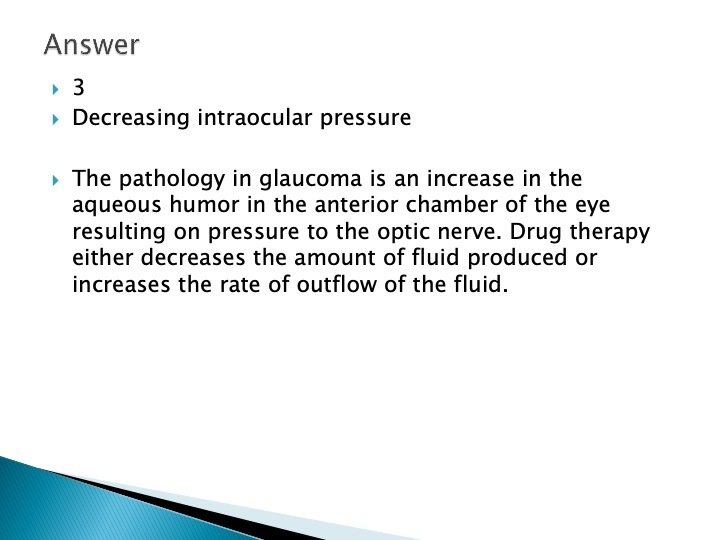 Answer

3

Decreasing intraocular pressure

The pathology in glaucoma is an increase in the aqueous humor in the anterior chamber of the eye resulting on pressure to the optic nerve. Drug therapy either decreases the amount of fluid produced or increases the rate of outflow of the fluid.